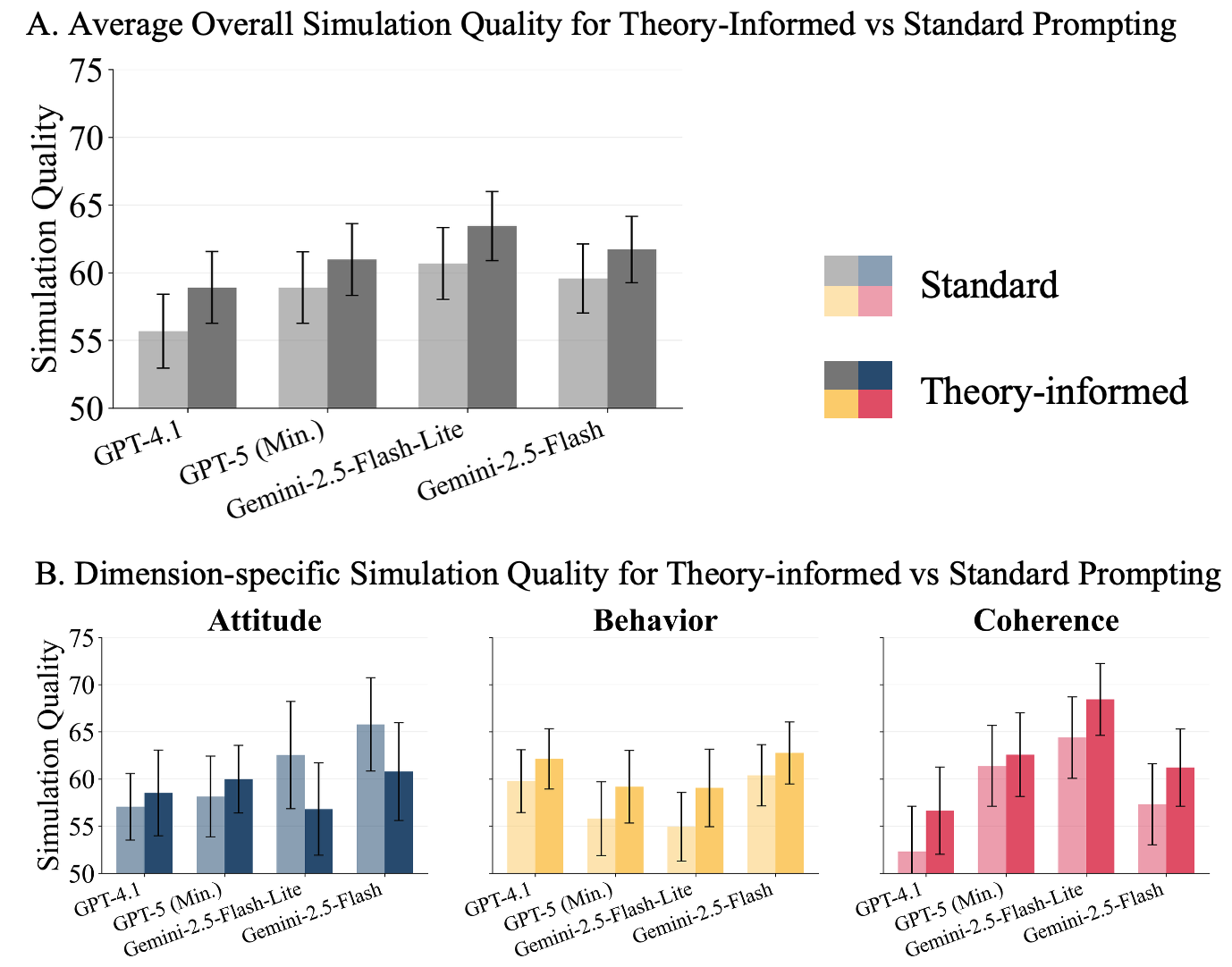 A. Average Overall Simulation Quality for Theory-Informed vs Standard Prompting

Simulation Quality

75
70
65
60
55
50

GPT-4.1
GPT-5 (Min.)
Gemini-2.5-Flash-Lite
Gemini-2.5-Flash

Standard

Theory-informed

B. Dimension-specific Simulation Quality for Theory-informed vs Standard Prompting

Attitude

Simulation Quality

75
70
65
60
55
50

GPT-4.1
GPT-5 (Min.)
Gemini-2.5-Flash-Lite
Gemini-2.5-Flash

Behavior

GPT-4.1
GPT-5 (Min.)
Gemini-2.5-Flash-Lite
Gemini-2.5-Flash

Coherence

GPT-4.1
GPT-5 (Min.)
Gemini-2.5-Flash-Lite
Gemini-2.5-Flash